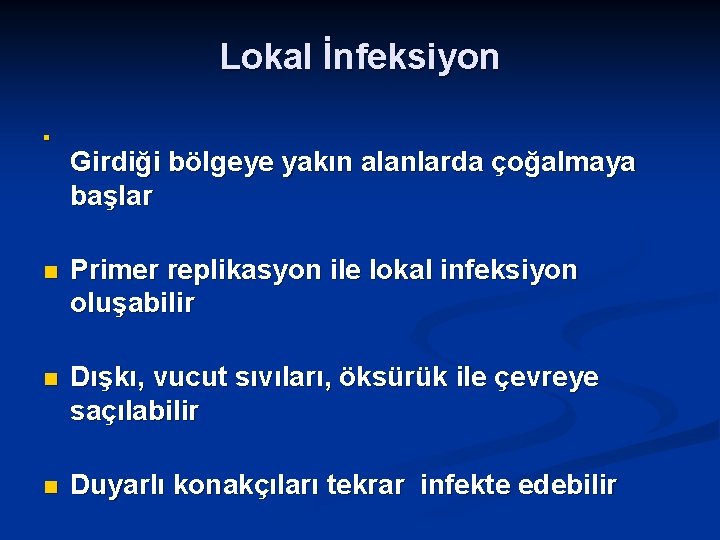 Lokal İnfeksiyon

Girdiği bölgeye yakın alanlarda çoğalmaya başlar

Primer replikasyon ile lokal infeksiyon oluşabilir

Dışkı, vucut sıvıları, öksürük ile çevreye saçılabilir

Duyarlı konakçıları tekrar infekte edebilir